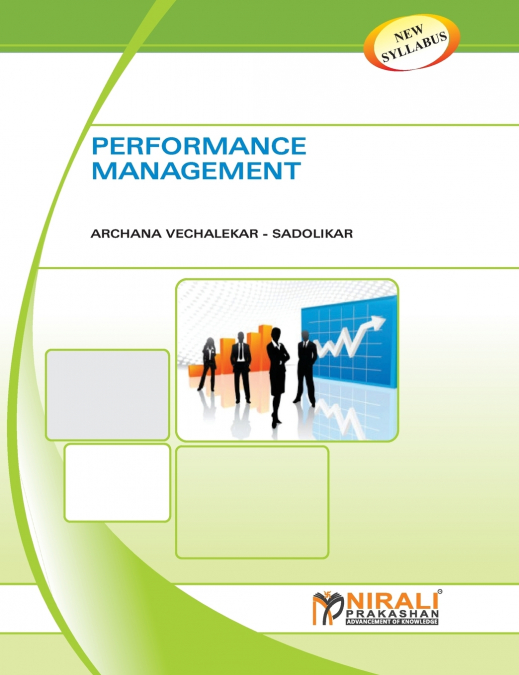 NEW SYLLABUS

PERFORMANCE MANAGEMENT

ARCHANA VECHALEKAR - SADOLIKAR

NIRALI PRAKASHAN
ADVANCEMENT OF KNOWLEDGE